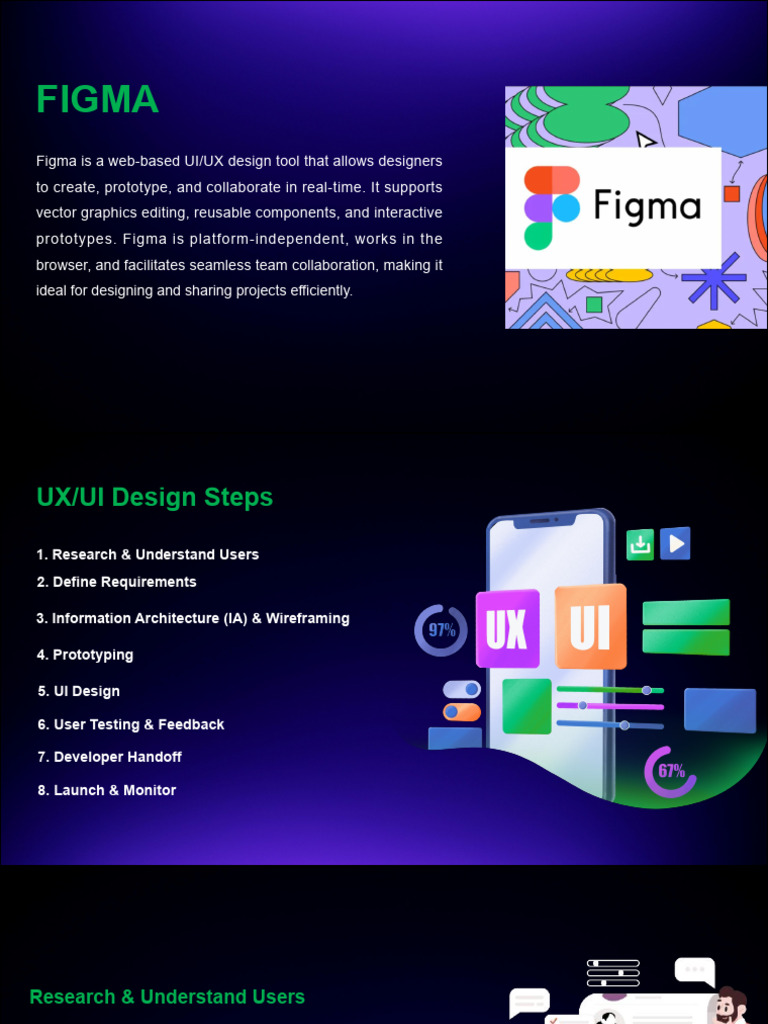 FIGMA

Figma is a web-based UI/UX design tool that allows designers to create, prototype, and collaborate in real-time. It supports vector graphics editing, reusable components, and interactive prototypes. Figma is platform-independent, works in the browser, and facilitates seamless team collaboration, making it ideal for designing and sharing projects efficiently.

Figma

UX/UI Design Steps

1. Research & Understand Users
2. Define Requirements
3. Information Architecture (IA) & Wireframing
4. Prototyping
5. UI Design
6. User Testing & Feedback
7. Developer Handoff
8. Launch & Monitor

97%
UX
UI
67%

Research & Understand Users